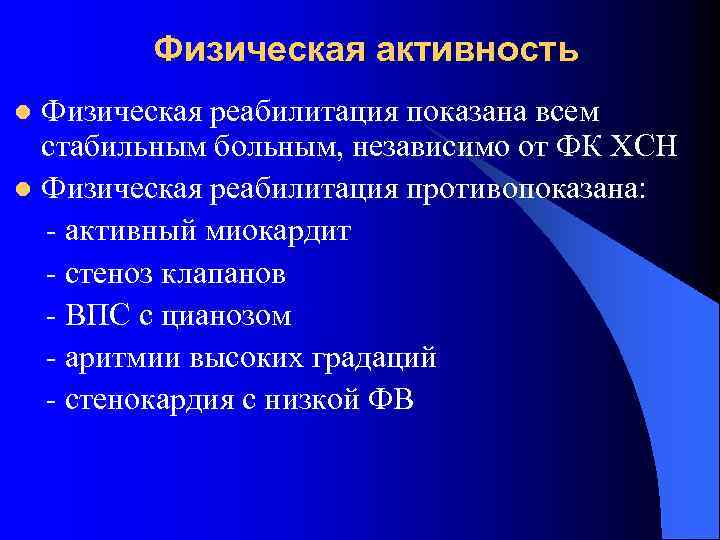 Физическая активность

Физическая реабилитация показана всем стабильным больным, независимо от ФК ХСН

Физическая реабилитация противопоказана:

- активный миокардит

- стеноз клапанов

- ВПС с цианозом

- аритмии высоких градаций

- стенокардия с низкой ФВ